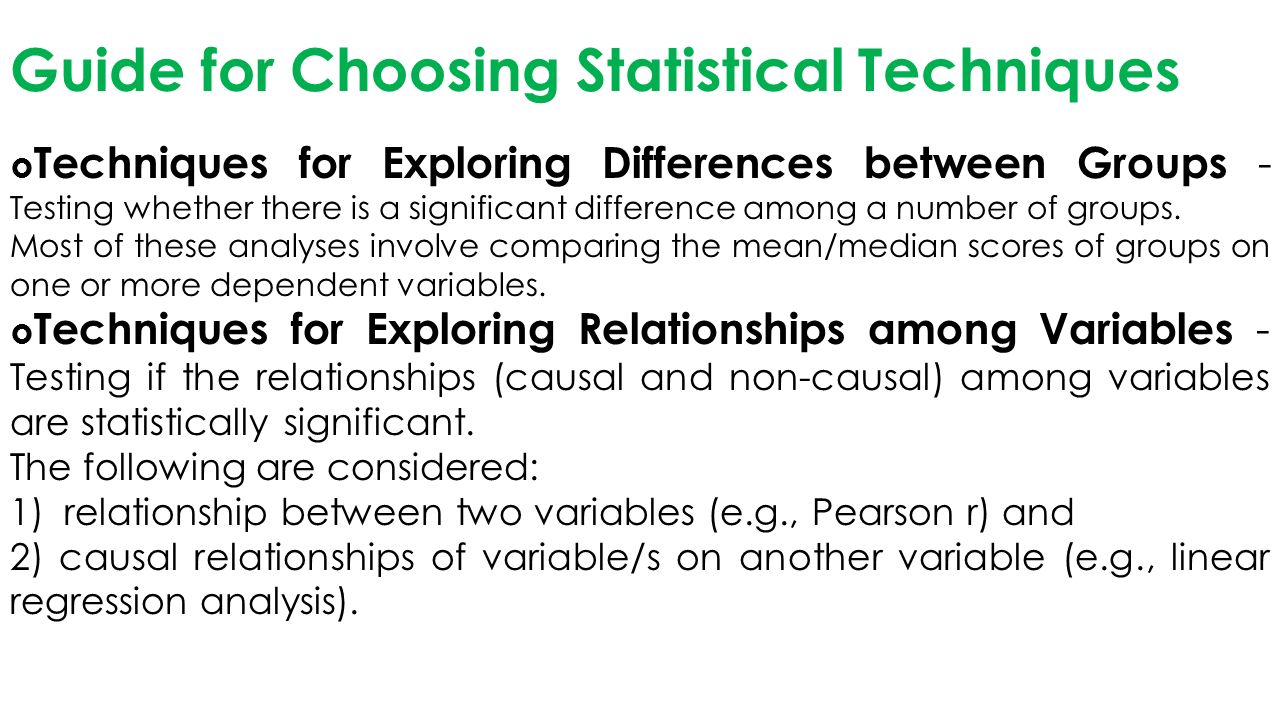 Guide for Choosing Statistical Techniques

Techniques for Exploring Differences between Groups - Testing whether there is a significant difference among a number of groups. Most of these analyses involve comparing the mean/median scores of groups on one or more dependent variables.

Techniques for Exploring Relationships among Variables - Testing if the relationships (causal and non-causal) among variables are statistically significant.
The following are considered:
1) relationship between two variables (e.g., Pearson r) and
2) causal relationships of variable/s on another variable (e.g., linear regression analysis).